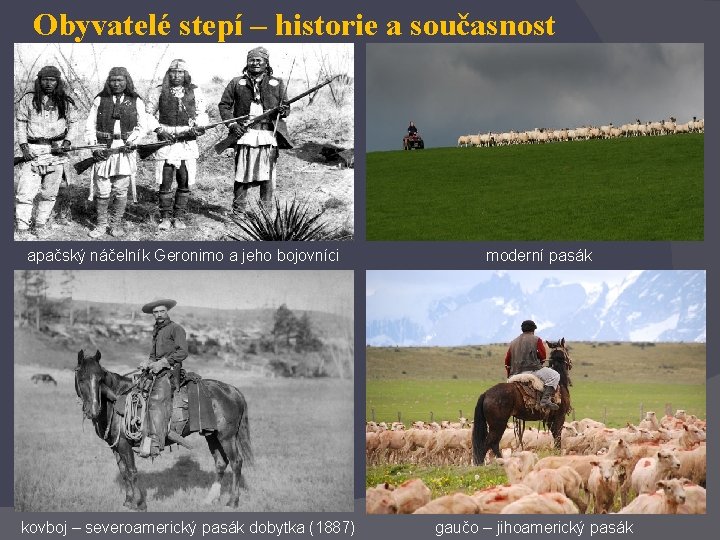 Obyvatelé stepí – historie a současnost

apačský náčelník Geronimo a jeho bojovníci

moderní pasák

kovboj – severoamerický pasák dobytka (1887)

gaučo – jihoamerický pasák